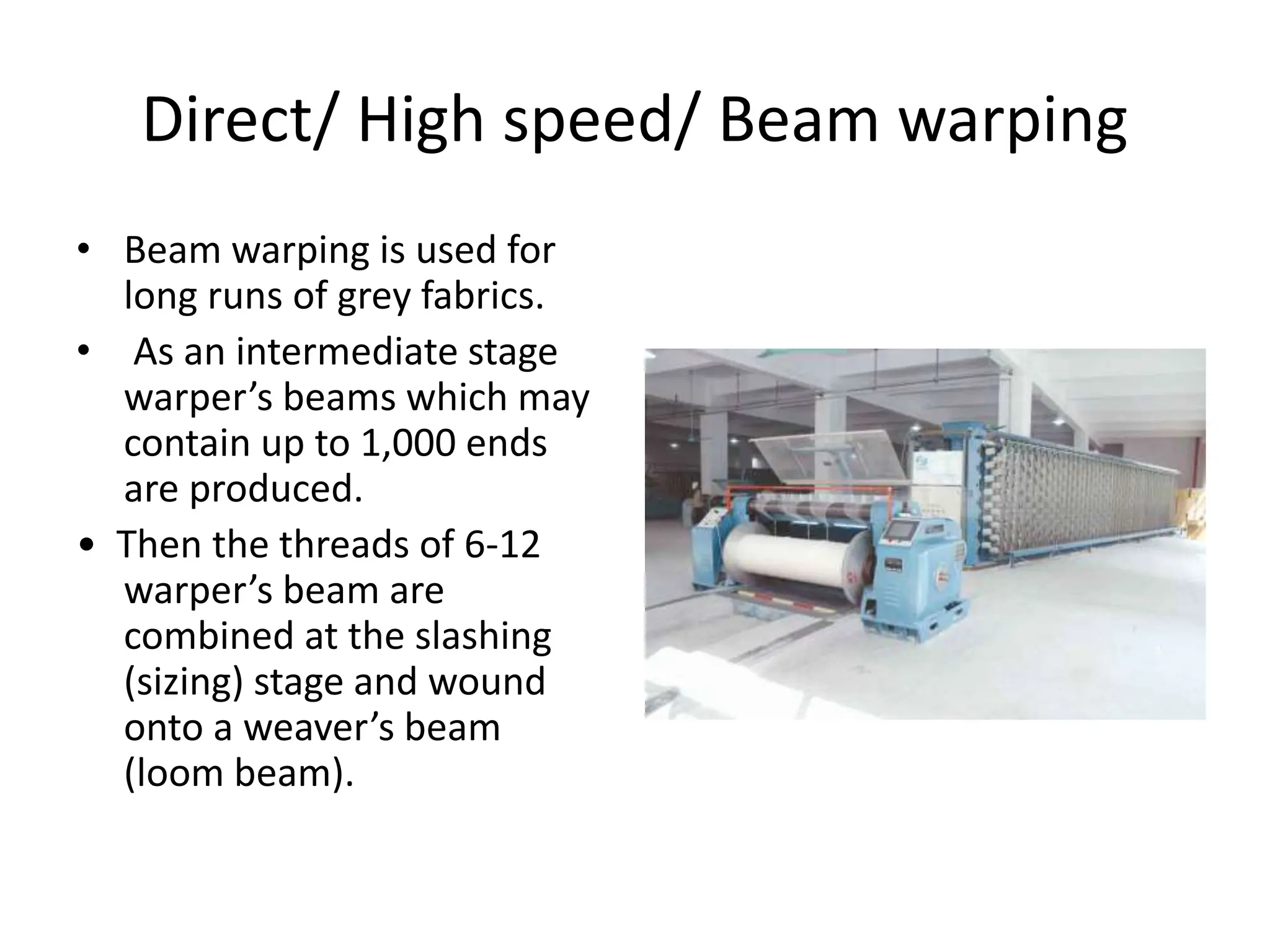 Direct/ High speed/ Beam warping

• Beam warping is used for long runs of grey fabrics.

• As an intermediate stage warper’s beams which may contain up to 1,000 ends are produced.

• Then the threads of 6-12 warper’s beam are combined at the slashing (sizing) stage and wound onto a weaver’s beam (loom beam).